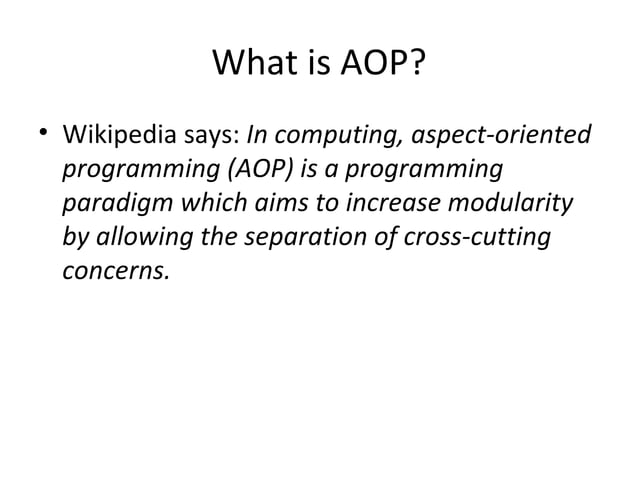 What is AOP?

• Wikipedia says: In computing, aspect-oriented programming (AOP) is a programming paradigm which aims to increase modularity by allowing the separation of cross-cutting concerns.